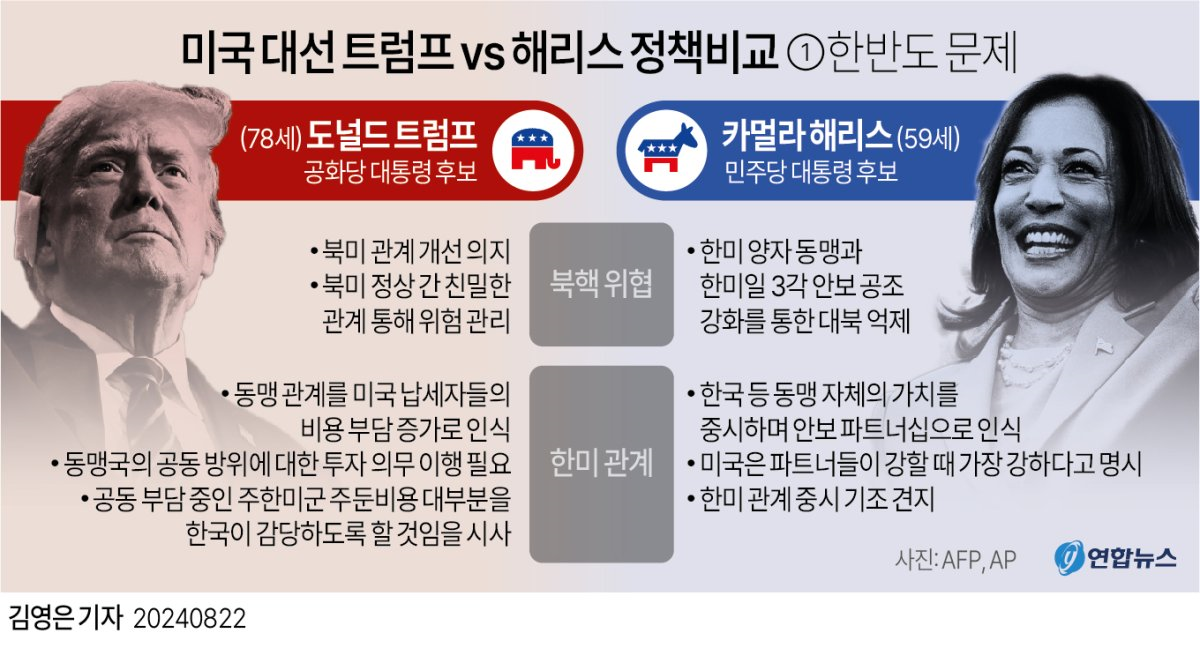 미국 대선 트럼프 vs 해리스 정책비교 ①한반도 문제

(78세) 도널드 트럼프
공화당 대통령 후보

카멀라 해리스 (59세)
민주당 대통령 후보

북핵 위협

• 북미 관계 개선 의지
• 북미 정상 간 친밀한 관계 통해 위험 관리

• 한미 양자 동맹과 한미일 3각 안보 공조 강화를 통한 대북 억제

한미 관계

• 동맹 관계를 미국 납세자들의 비용 부담 증가로 인식
• 동맹국의 공동 방위에 대한 투자 의무 이행 필요
• 공동 부담 중인 주한미군 주둔비용 대부분을 한국이 감당하도록 할 것임을 시사

• 한국 등 동맹 자체의 가치를 중시하며 안보 파트너십으로 인식
• 미국은 파트너들이 강할 때 가장 강하다고 명시
• 한미 관계 중시 기조 견지

사진: AFP, AP

연합뉴스

김영은 기자 20240822